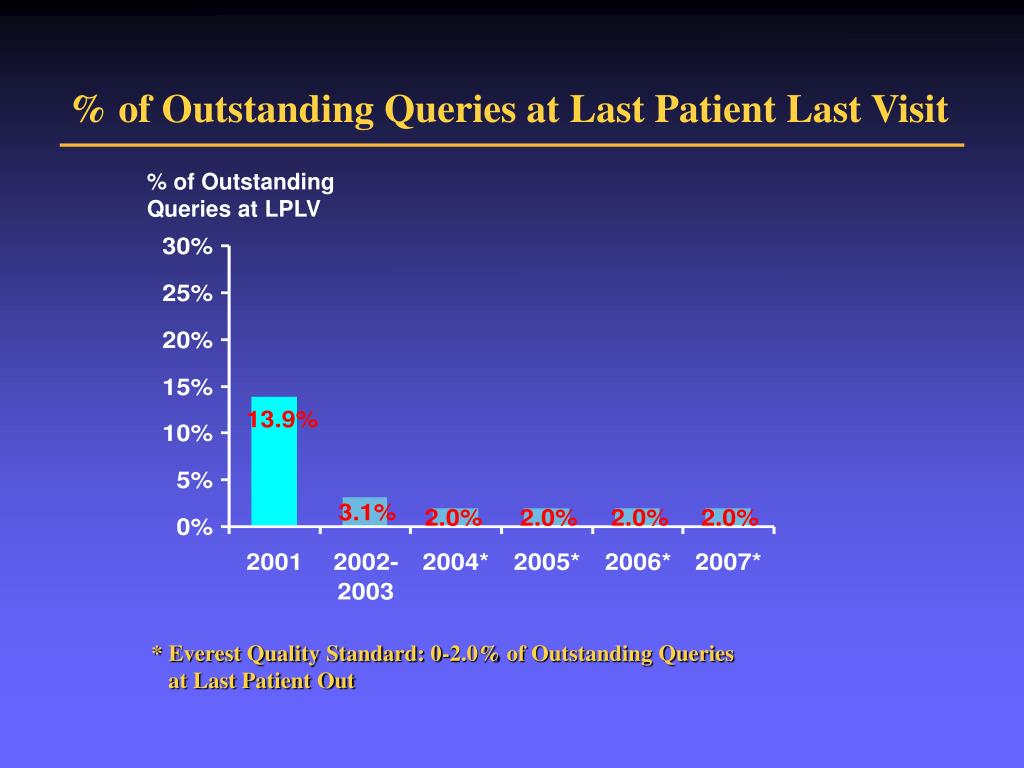 % of Outstanding Queries at Last Patient Last Visit

% of Outstanding Queries at LPLV

30%
25%
20%
15%
10%
5%
0%

13.9%
3.1%
2.0%
2.0%
2.0%
2.0%

2001
2002-2003
2004*
2005*
2006*
2007*

* Everest Quality Standard: 0-2.0% of Outstanding Queries at Last Patient Out